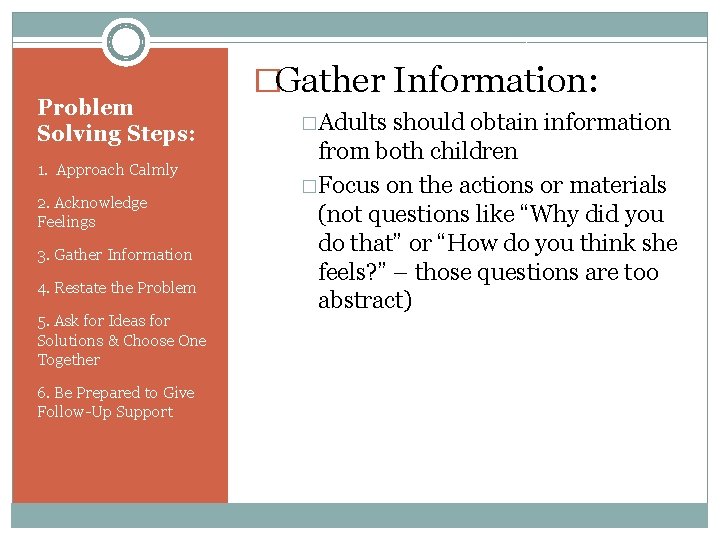 Problem Solving Steps:

1. Approach Calmly

2. Acknowledge Feelings

3. Gather Information

4. Restate the Problem

5. Ask for Ideas for Solutions & Choose One Together

6. Be Prepared to Give Follow-Up Support

□Gather Information:

□Adults should obtain information from both children

□Focus on the actions or materials (not questions like “Why did you do that” or “How do you think she feels?” – those questions are too abstract)